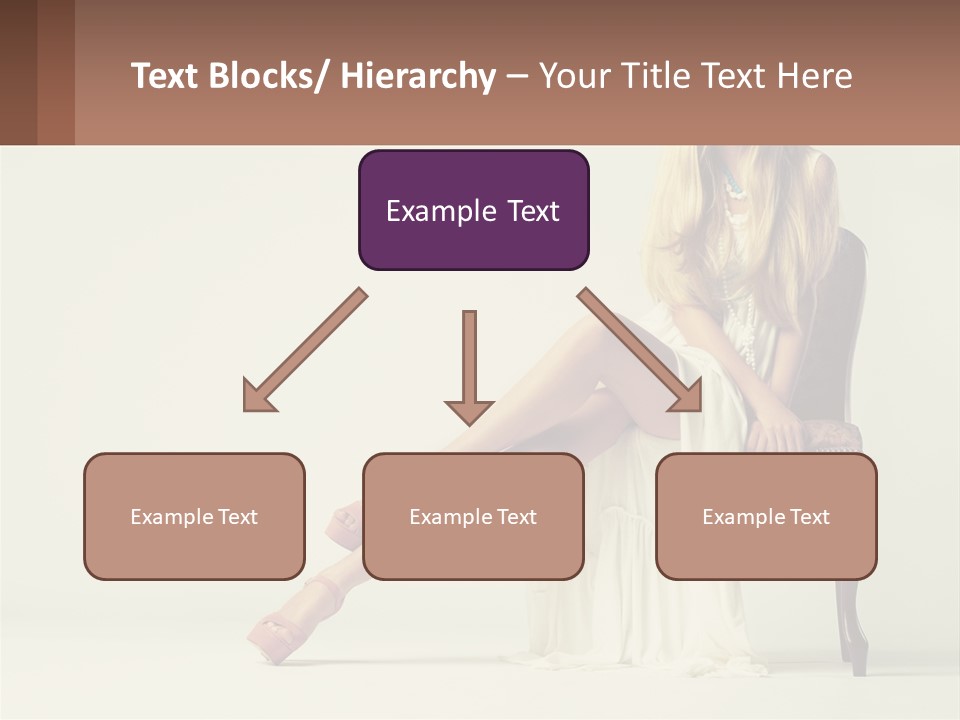 Text Blocks/ Hierarchy – Your Title Text Here

Example Text

Example Text

Example Text

Example Text